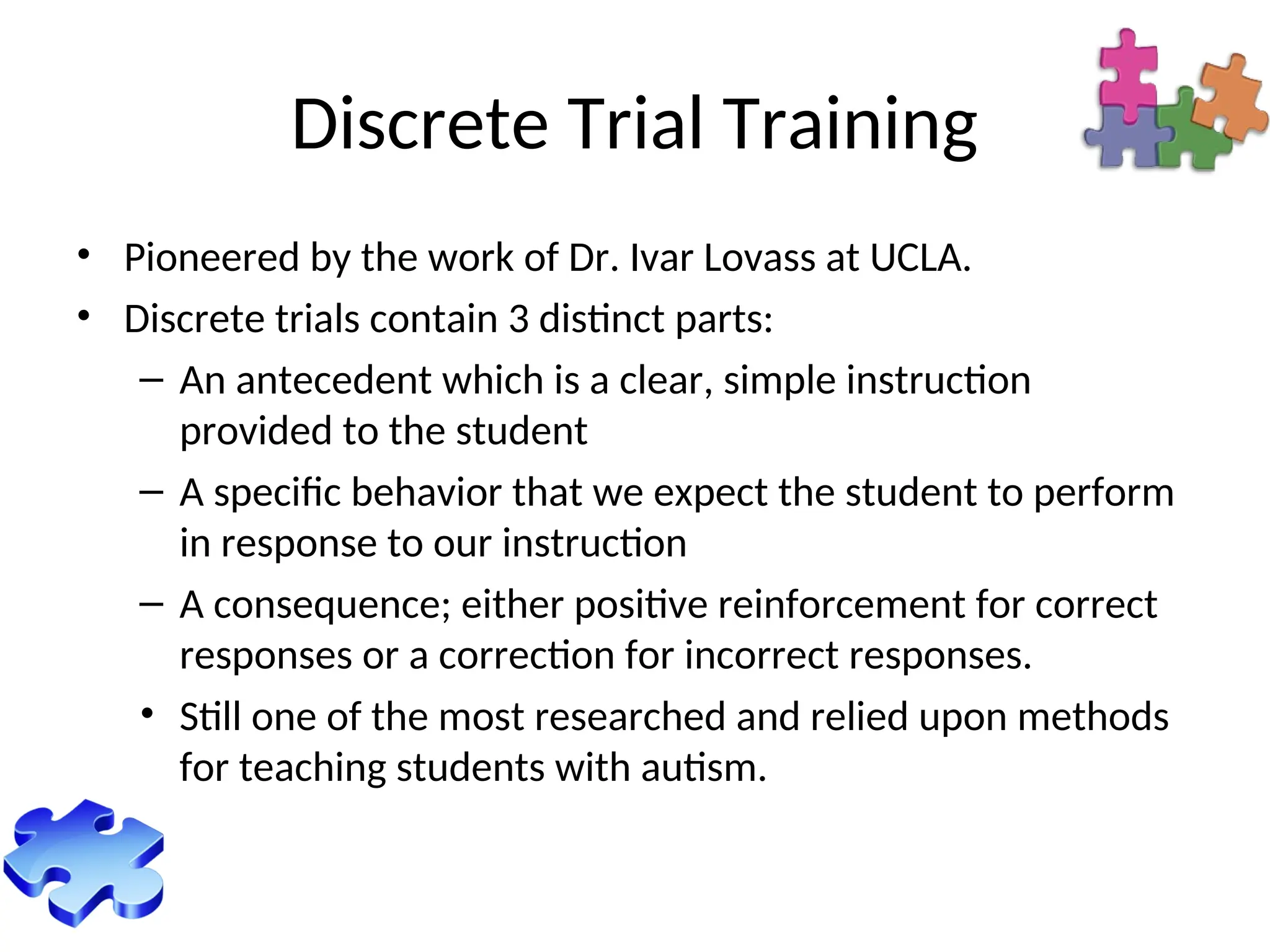 Discrete Trial Training

• Pioneered by the work of Dr. Ivar Lovass at UCLA.
• Discrete trials contain 3 distinct parts:
– An antecedent which is a clear, simple instruction provided to the student
– A specific behavior that we expect the student to perform in response to our instruction
– A consequence; either positive reinforcement for correct responses or a correction for incorrect responses.
• Still one of the most researched and relied upon methods for teaching students with autism.